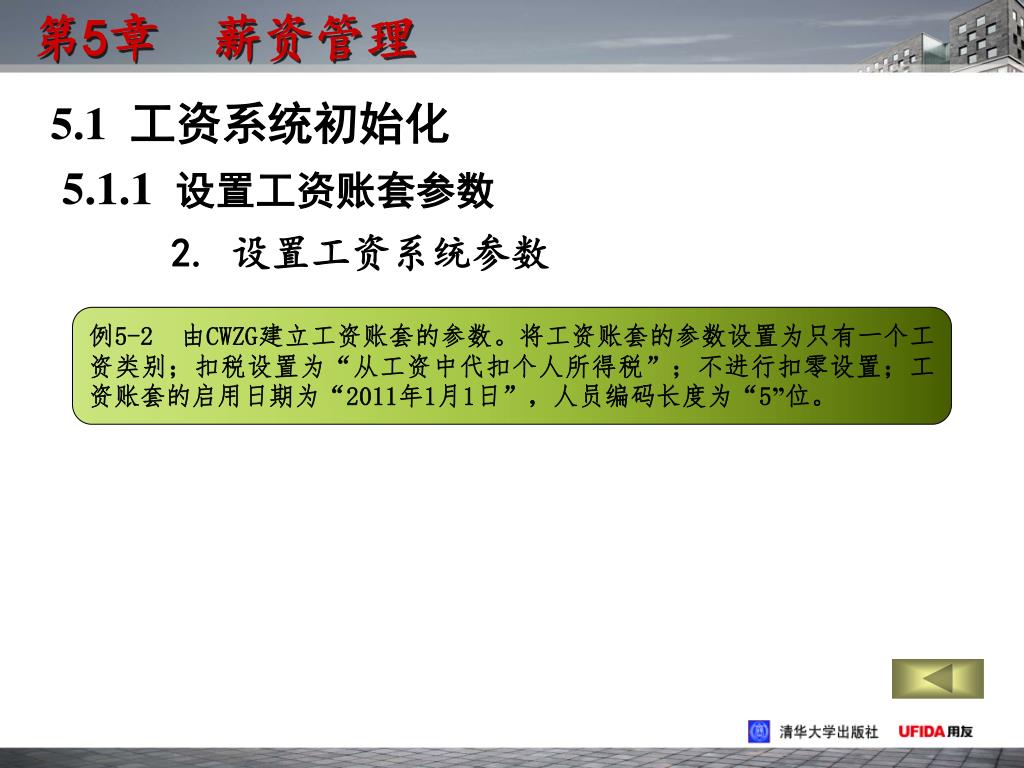 第5章　薪资管理

5.1 工资系统初始化

5.1.1 设置工资账套参数

2. 设置工资系统参数

例5-2　由CWZG建立工资账套的参数。将工资账套的参数设置为只有一个工资类别；扣税设置为“从工资中代扣个人所得税”；不进行扣零设置；工资账套的启用日期为“2011年1月1日”，人员编码长度为“5”位。

清华大学出版社　UFIDA用友